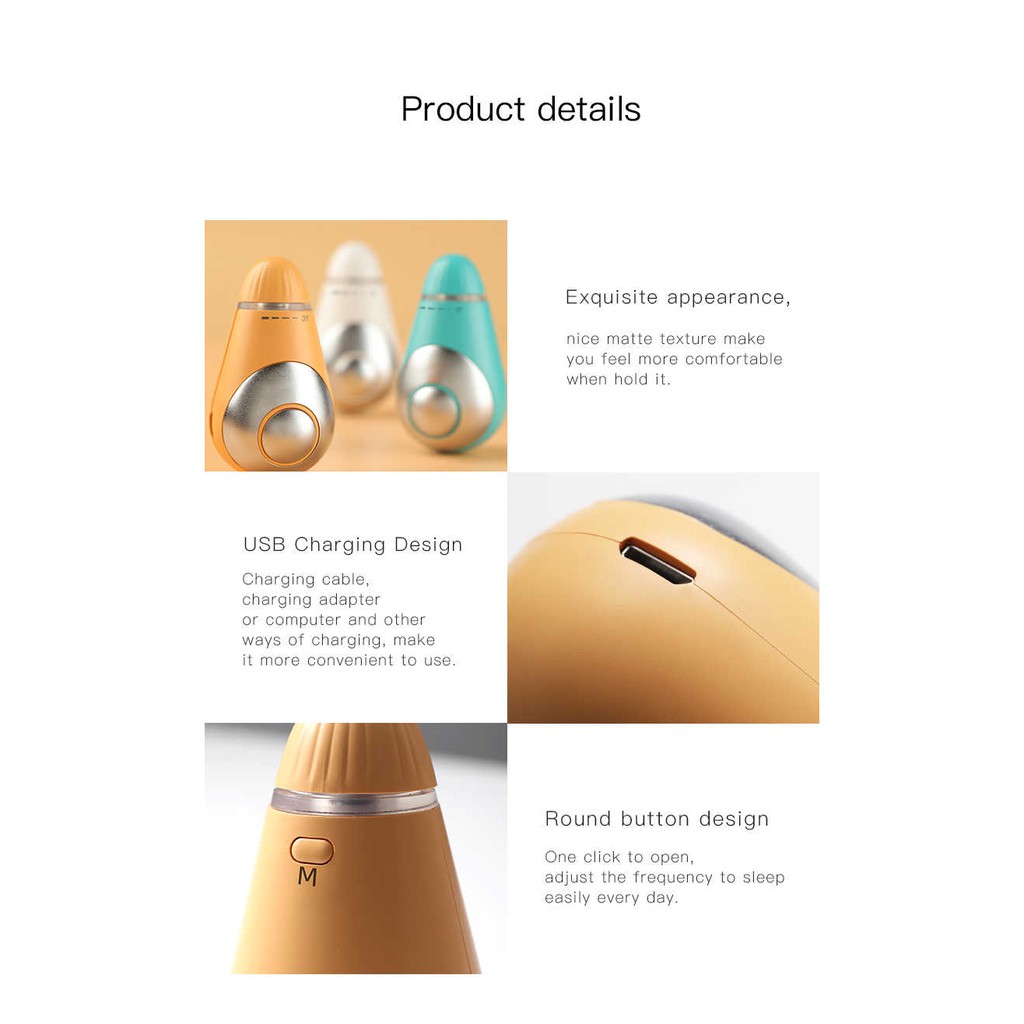 Product details

Exquisite appearance,

nice matte texture make you feel more comfortable when hold it.

USB Charging Design

Charging cable, charging adapter or computer and other ways of charging, make it more convenient to use.

M

Round button design

One click to open, adjust the frequency to sleep easily every day.